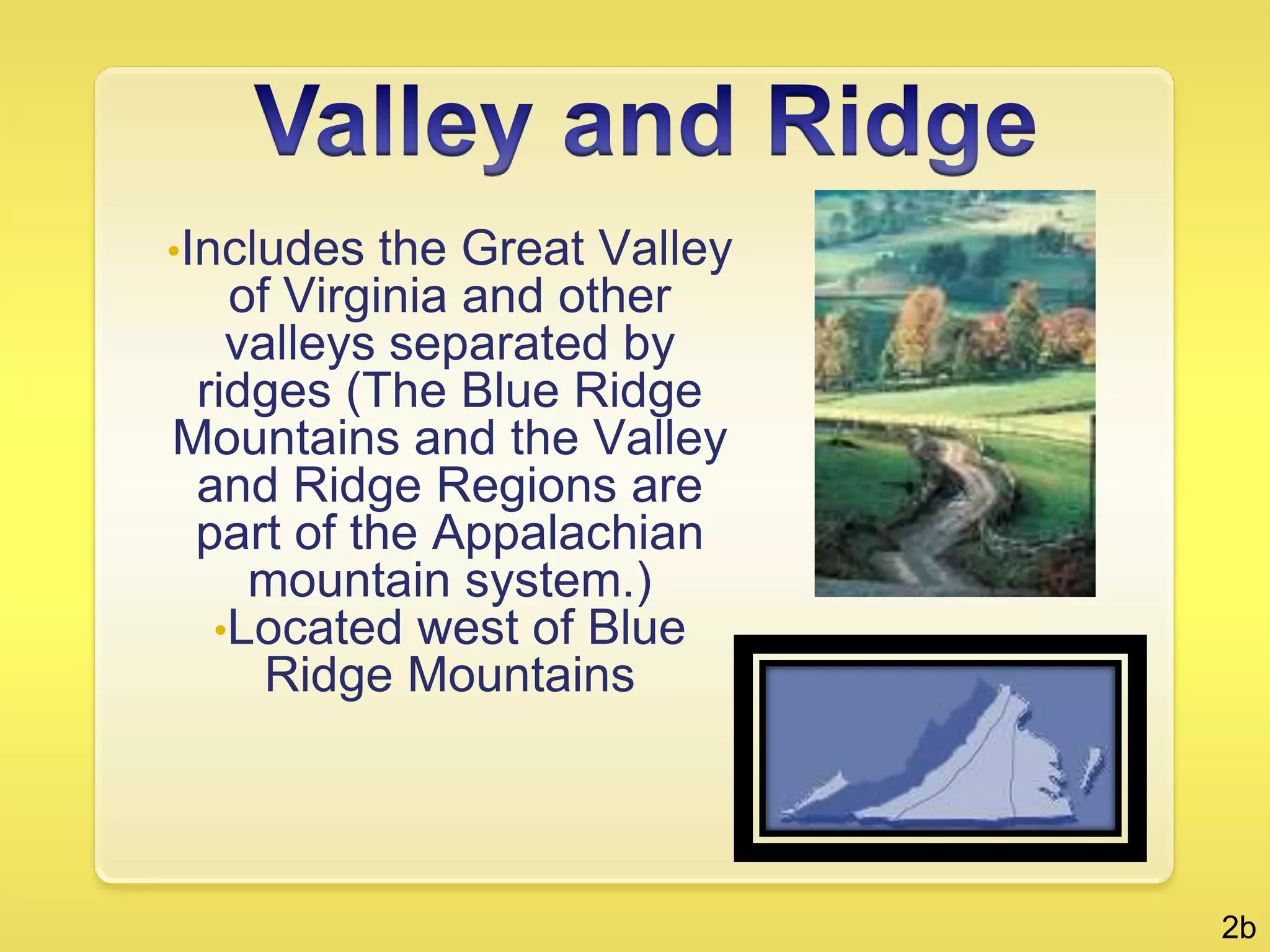 Valley and Ridge

•Includes the Great Valley of Virginia and other valleys separated by ridges (The Blue Ridge Mountains and the Valley and Ridge Regions are part of the Appalachian mountain system.)

•Located west of Blue Ridge Mountains

2b